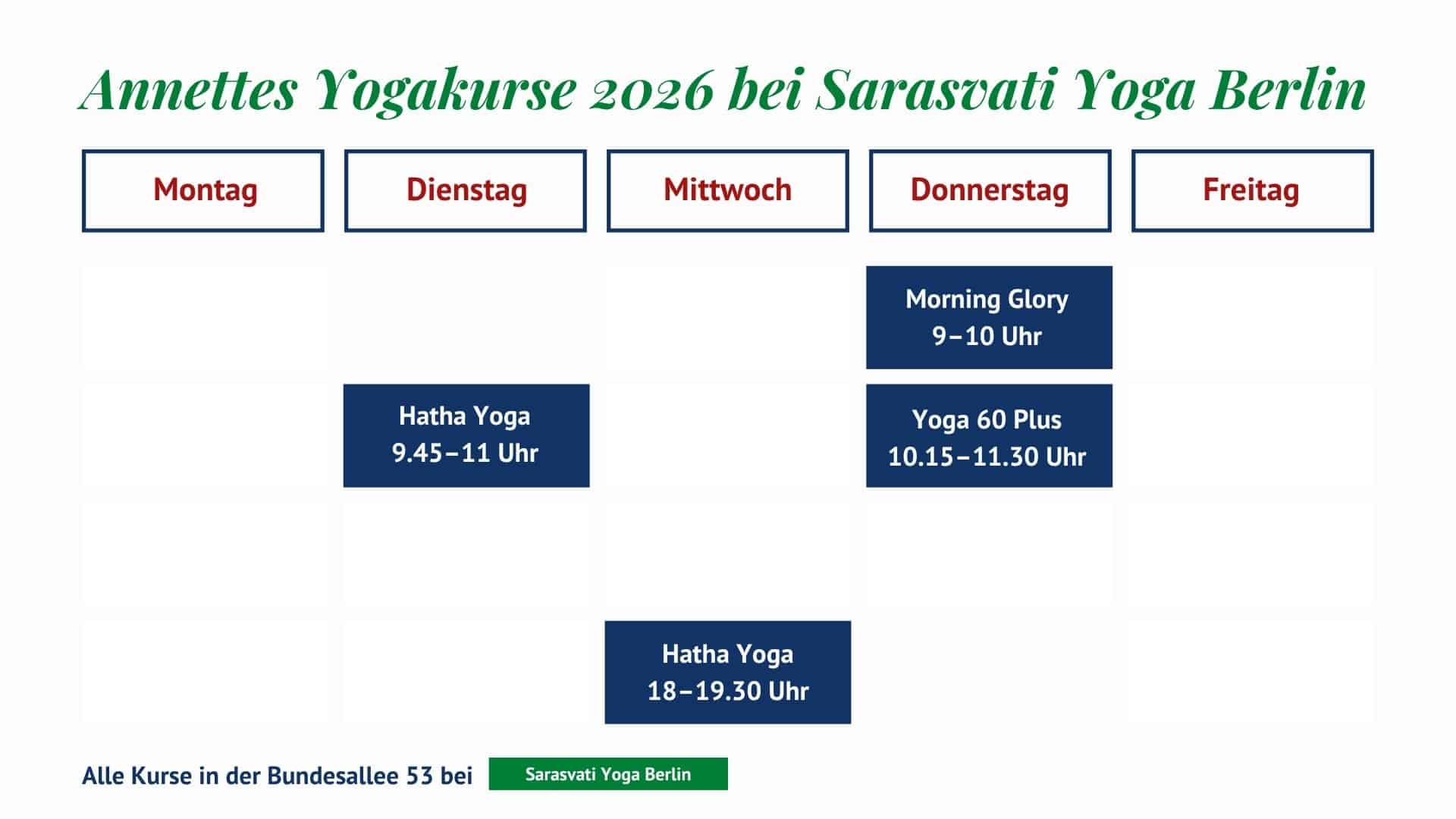 Annettes Yogakurse 2026 bei Sarasvati Yoga Berlin

| Montag | Dienstag | Mittwoch | Donnerstag | Freitag |
|---|---|---|---|---|
| | | | Morning Glory 9–10 Uhr | |
| | Hatha Yoga 9.45–11 Uhr | | Yoga 60 Plus 10.15–11.30 Uhr | |
| | | | | |
| | | Hatha Yoga 18–19.30 Uhr | | |

Alle Kurse in der Bundesallee 53 bei Sarasvati Yoga Berlin